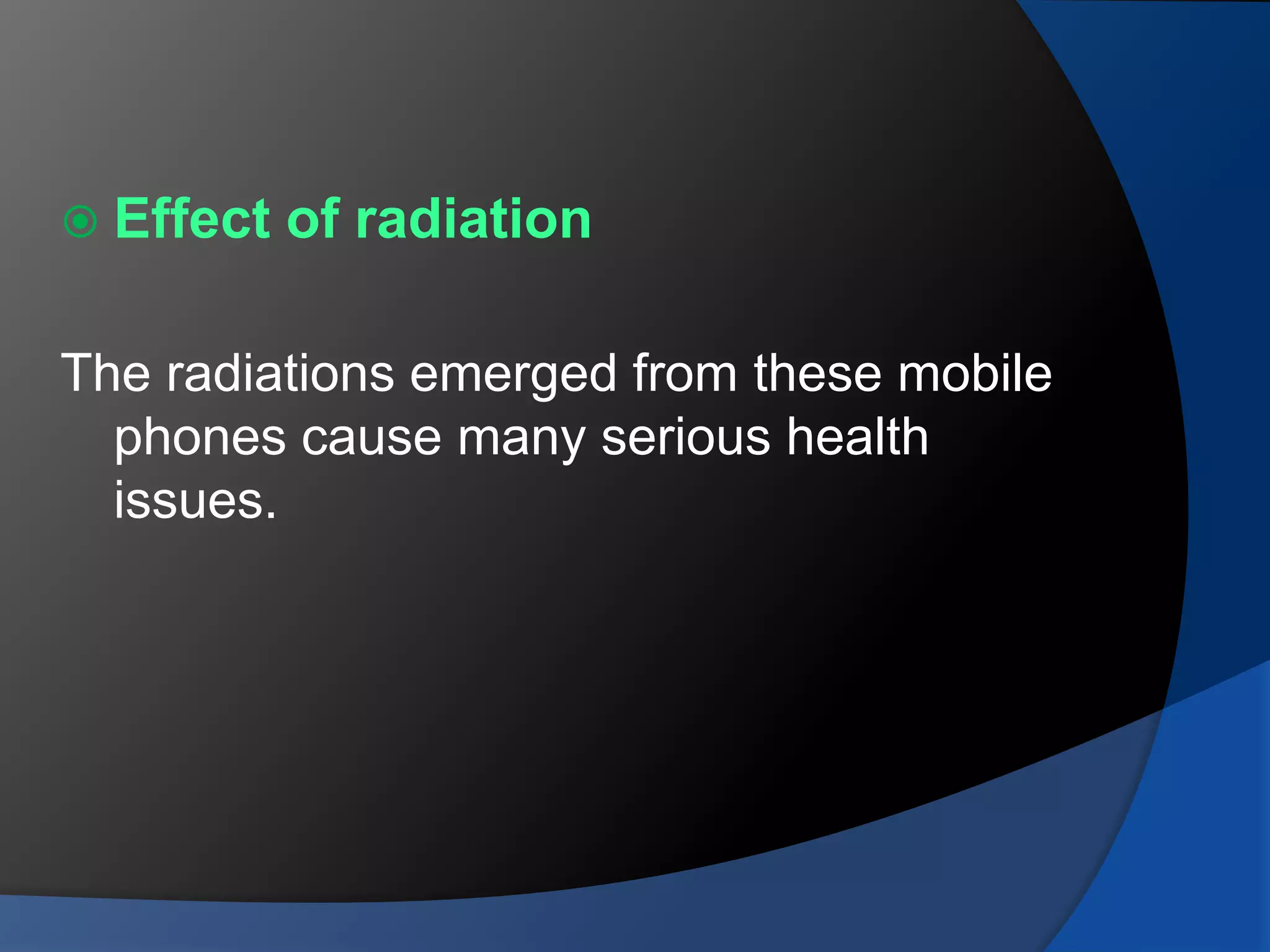 Effect of radiation

The radiations emerged from these mobile phones cause many serious health issues.